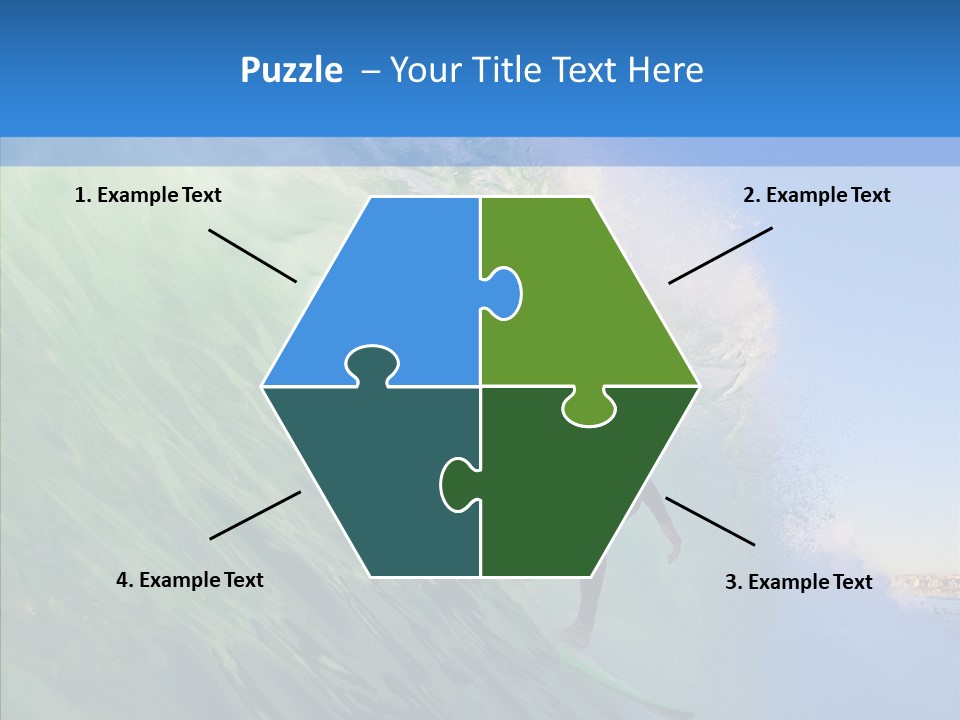 Puzzle – Your Title Text Here

1. Example Text

2. Example Text

4. Example Text

3. Example Text